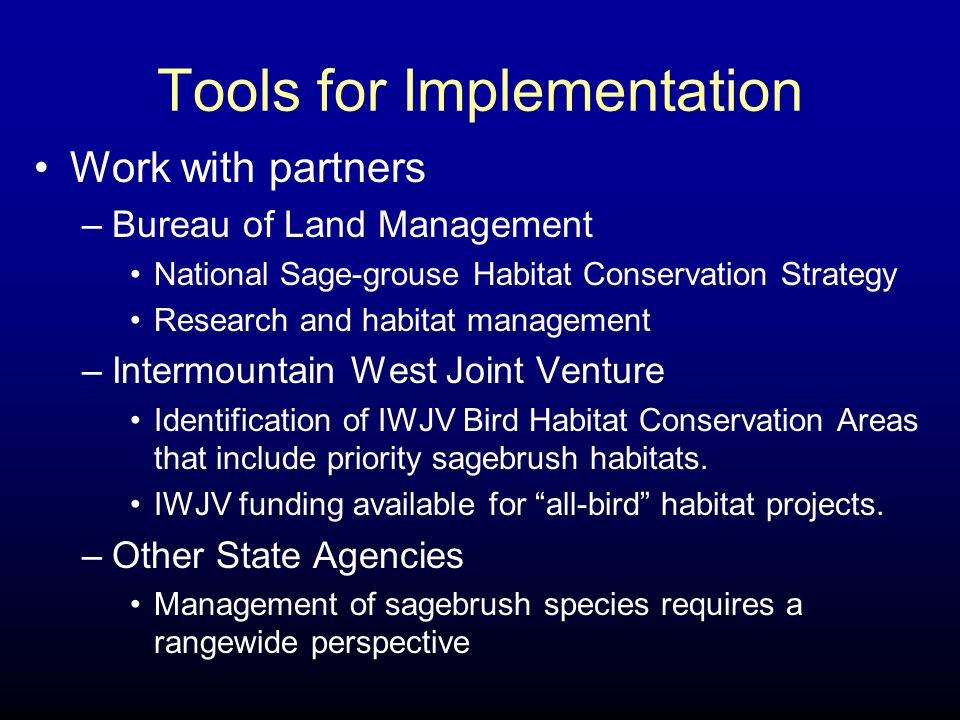 Tools for Implementation

• Work with partners

– Bureau of Land Management

• National Sage-grouse Habitat Conservation Strategy

• Research and habitat management

– Intermountain West Joint Venture

• Identification of IWJV Bird Habitat Conservation Areas that include priority sagebrush habitats.

• IWJV funding available for “all-bird” habitat projects.

– Other State Agencies

• Management of sagebrush species requires a rangewide perspective